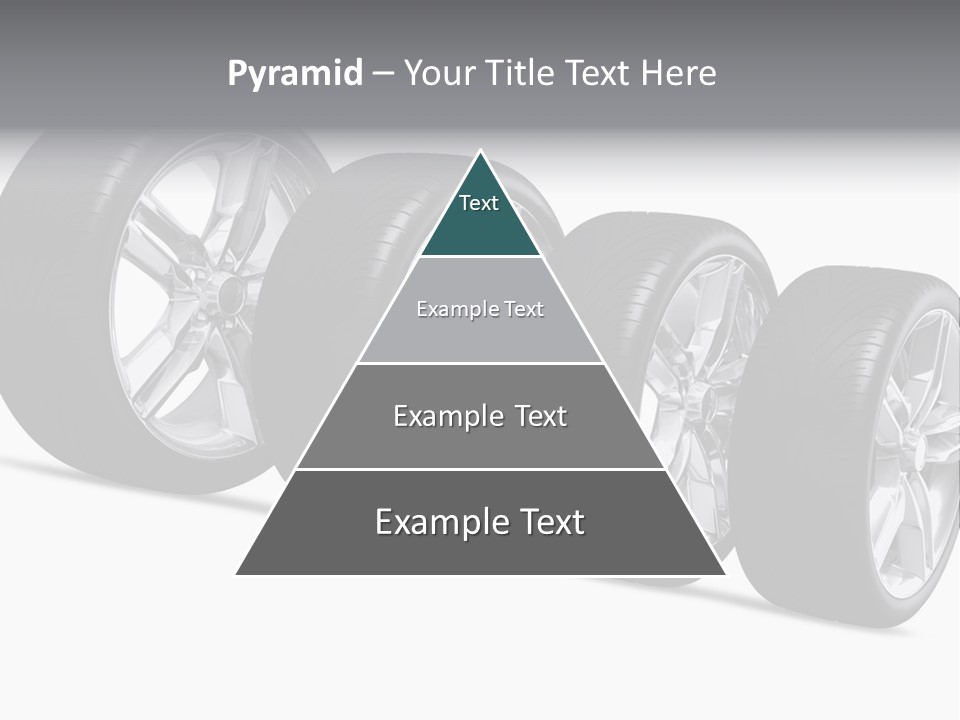 Pyramid – Your Title Text Here

Text

Example Text

Example Text

Example Text